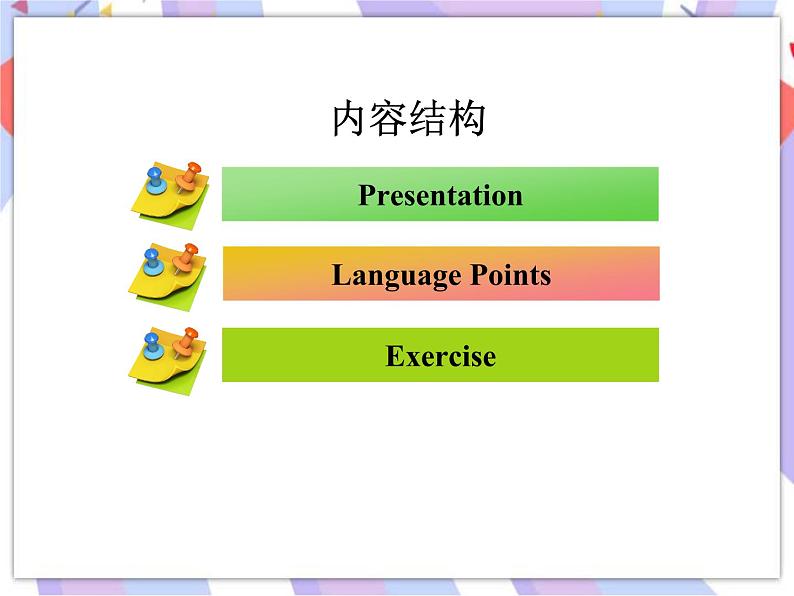 内容结构

Presentation

Language Points

Exercise